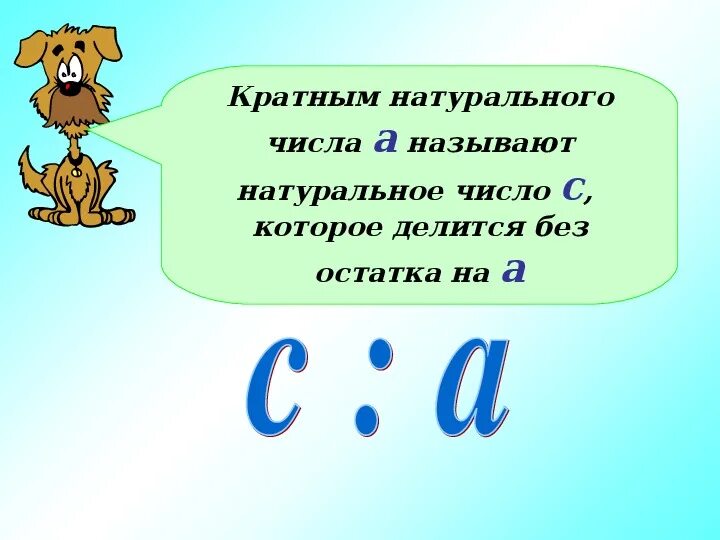 Кратным натурального числа $a$ называют натуральное число $c$, которое делится без остатка на $a$

$c : a$